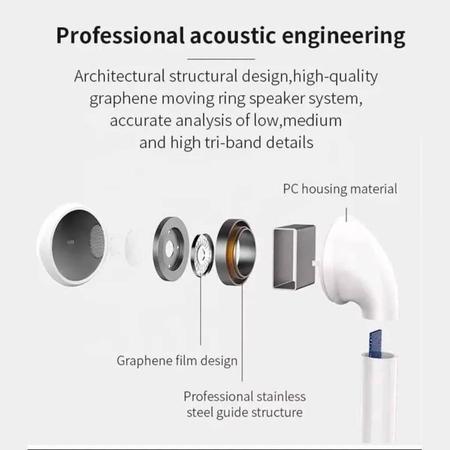 Professional acoustic engineering

Architectural structural design,high-quality graphene moving ring speaker system, accurate analysis of low,medium and high tri-band details

PC housing material

Graphene film design

Professional stainless steel guide structure